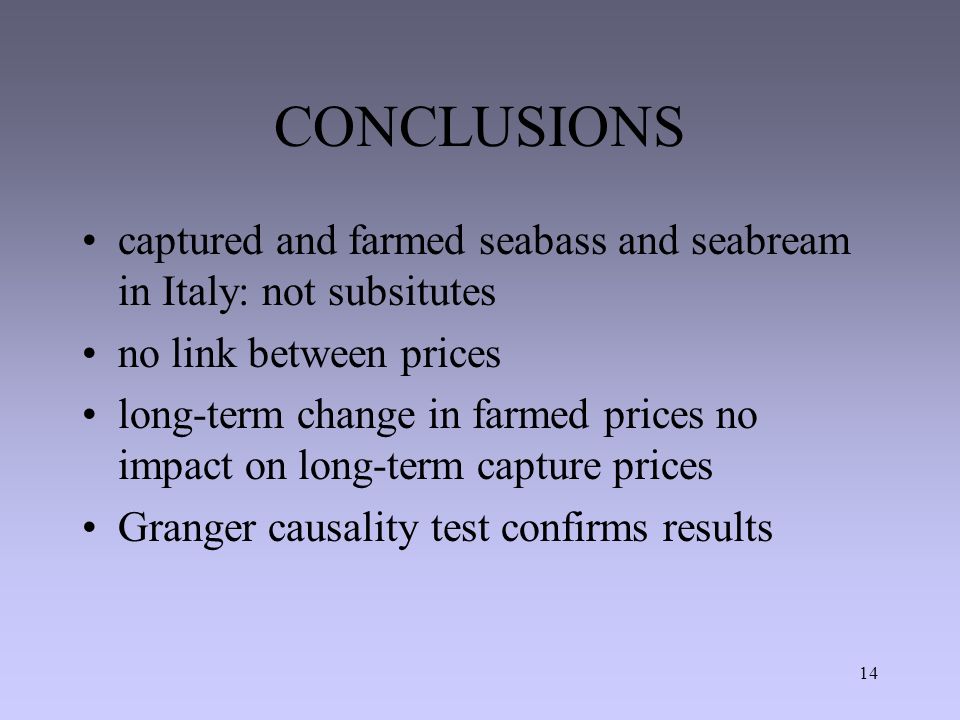 CONCLUSIONS

• captured and farmed seabass and seabream in Italy: not subsitutes
• no link between prices
• long-term change in farmed prices no impact on long-term capture prices
• Granger causality test confirms results

14